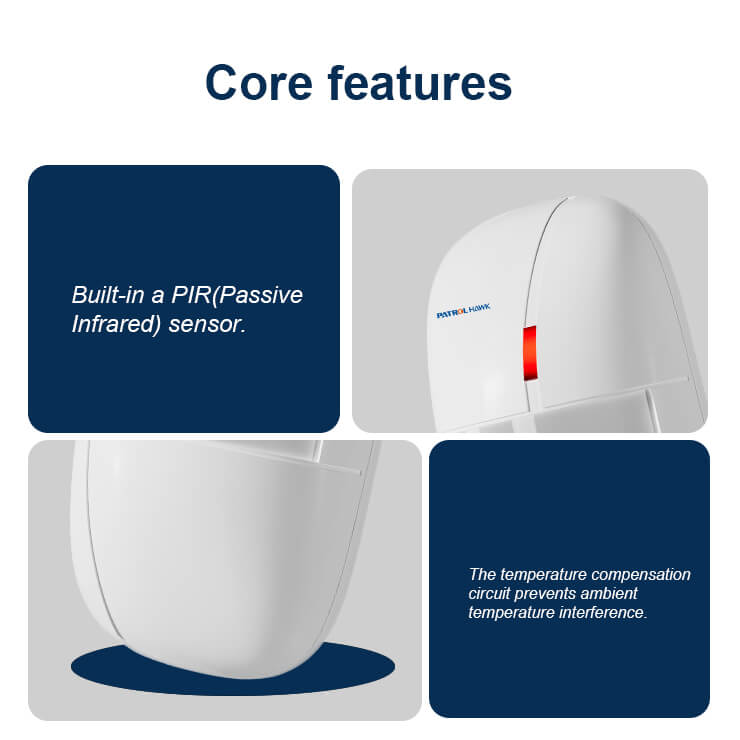 Core features

Built-in a PIR(Passive Infrared) sensor.

PATROL HAWK

The temperature compensation circuit prevents ambient temperature interference.